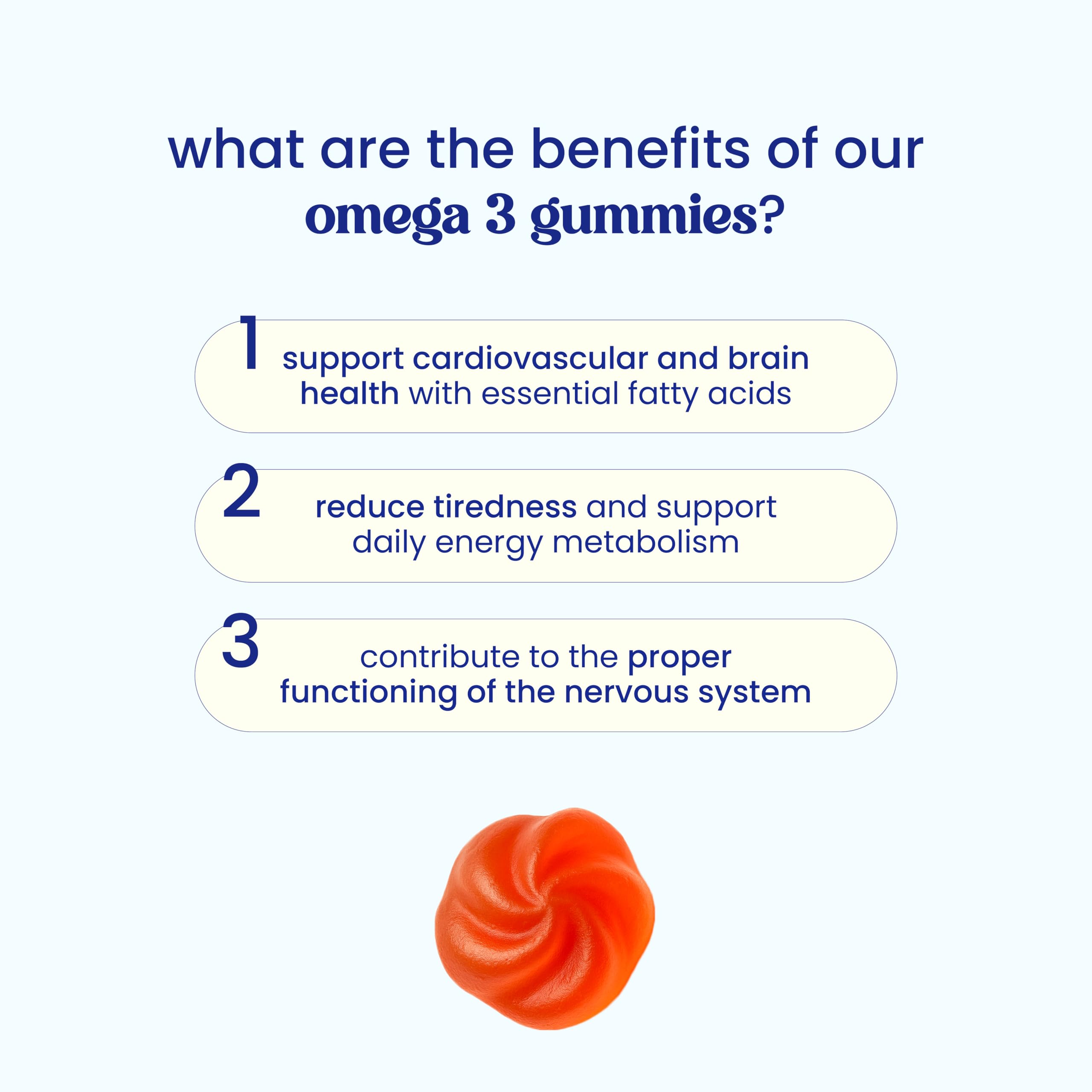 what are the benefits of our omega 3 gummies?

1 support cardiovascular and brain health with essential fatty acids

2 reduce tiredness and support daily energy metabolism

3 contribute to the proper functioning of the nervous system